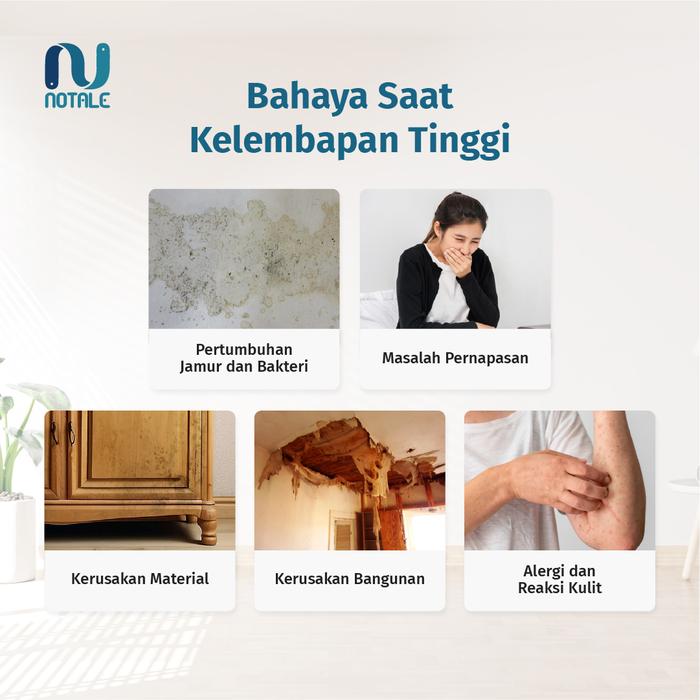 NOTALE

Bahaya Saat Kelembapan Tinggi

Pertumbuhan Jamur dan Bakteri

Masalah Pernapasan

Kerusakan Material

Kerusakan Bangunan

Alergi dan Reaksi Kulit